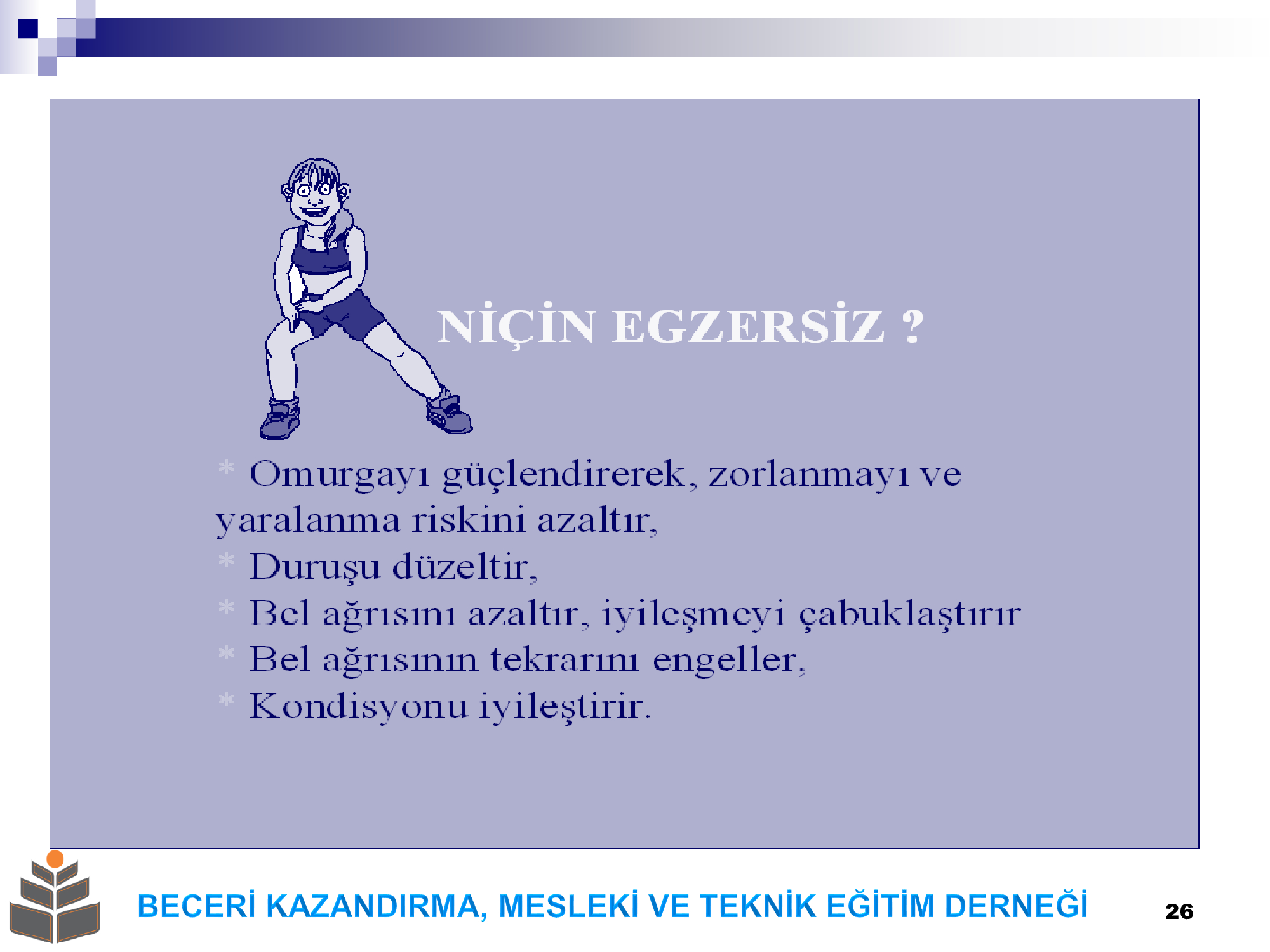 NİÇİN EGZERSİZ ?

* Omurgayı güçlendirerek, zorlanmayı ve yaralanma riskini azaltır,
* Duruşu düzeltir,
* Bel ağrısını azaltır, iyileşmeyi çabuklaştırır
* Bel ağrısının tekrarını engeller,
* Kondisyonu iyileştirir.

BECERİ KAZANDIRMA, MESLEKİ VE TEKNİK EĞİTİM DERNEĞİ

26